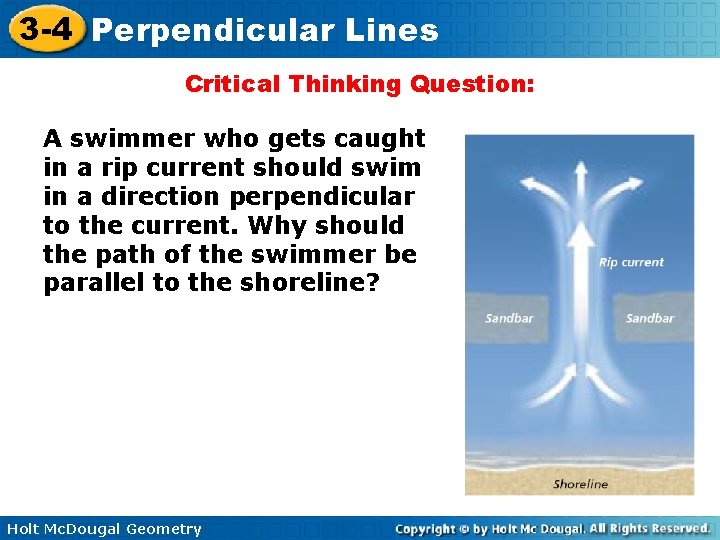 3-4 Perpendicular Lines

Critical Thinking Question:

A swimmer who gets caught in a rip current should swim in a direction perpendicular to the current. Why should the path of the swimmer be parallel to the shoreline?

Rip current

Sandbar

Sandbar

Shoreline

Holt McDougal Geometry

Copyright © by Holt Mc Dougal. All Rights Reserved.